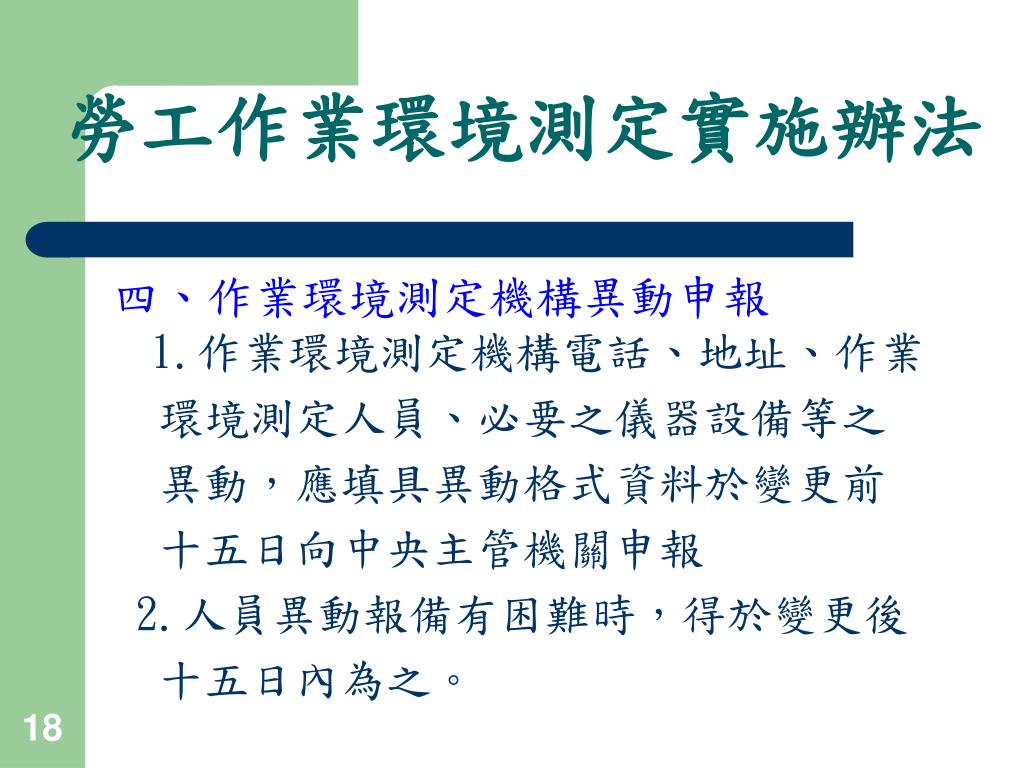 勞工作業環境測定實施辦法

四、作業環境測定機構異動申報

1.作業環境測定機構電話、地址、作業環境測定人員、必要之儀器設備等之異動，應填具異動格式資料於變更前十五日向中央主管機關申報

2.人員異動報備有困難時，得於變更後十五日內為之。

18